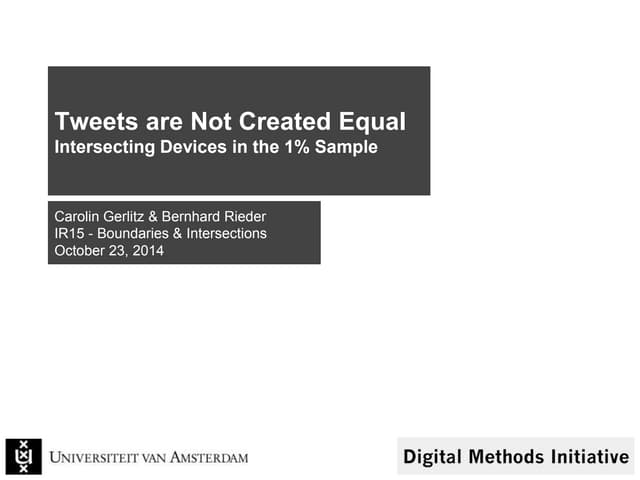 Tweets are Not Created Equal
Intersecting Devices in the 1% Sample

Carolin Gerlitz & Bernhard Rieder
IR15 - Boundaries & Intersections
October 23, 2014

UNIVERSITEIT VAN AMSTERDAM

Digital Methods Initiative